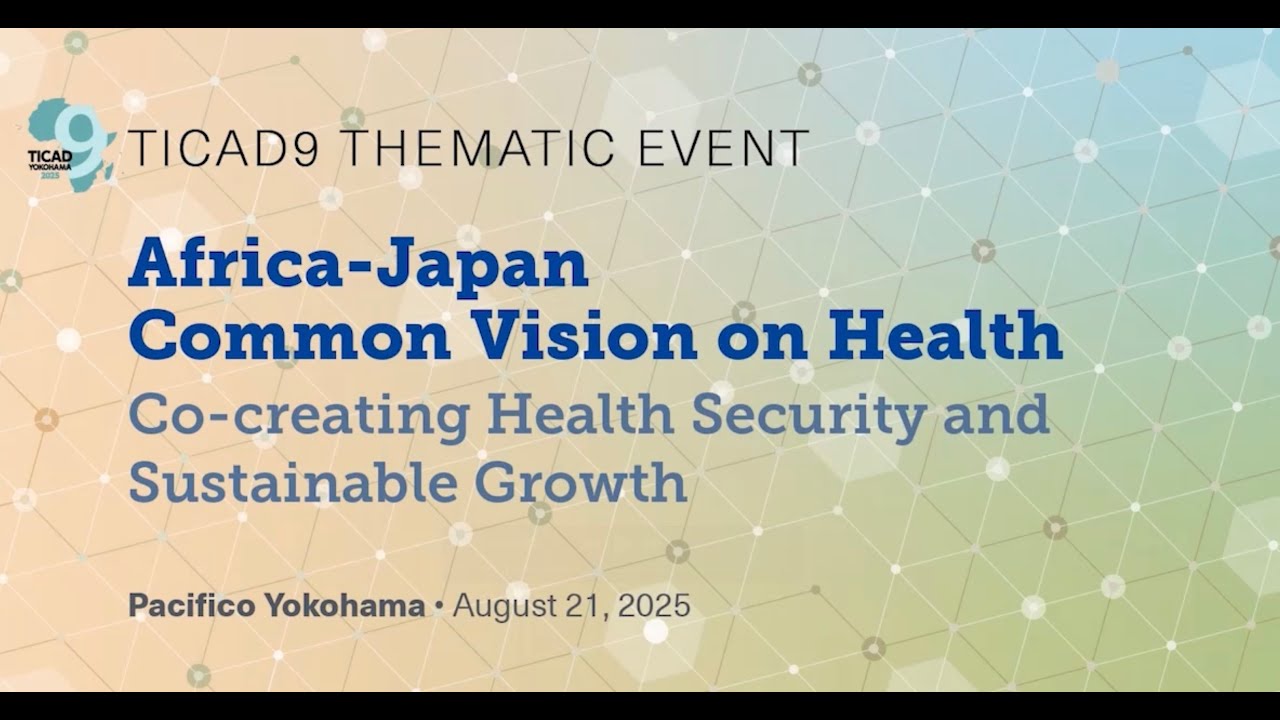 TICAD 9 YOKOHAMA 2025

TICAD9 THEMATIC EVENT

Africa-Japan Common Vision on Health

Co-creating Health Security and Sustainable Growth

Pacifico Yokohama • August 21, 2025